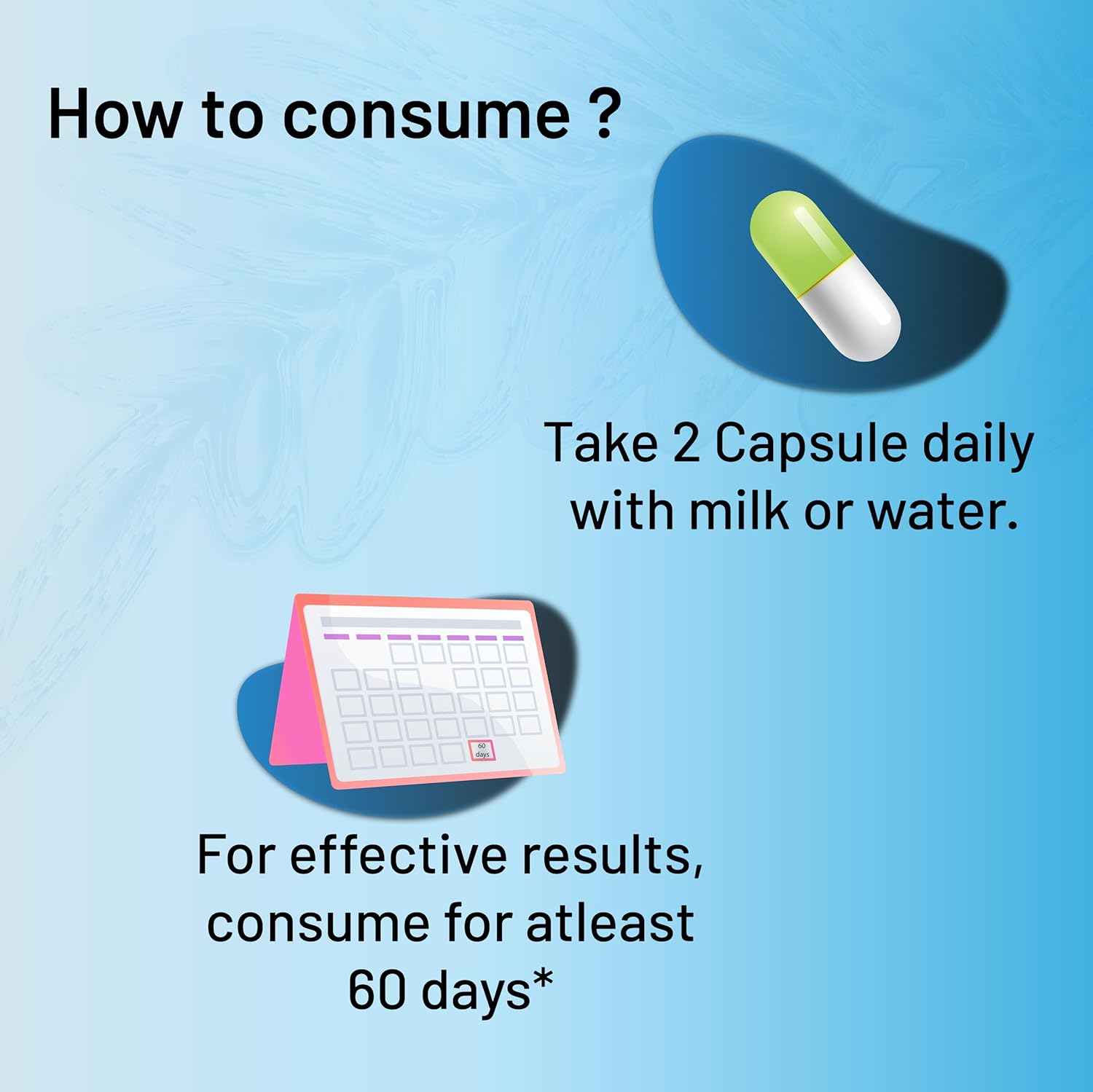 How to consume ?

Take 2 Capsule daily with milk or water.

60 days

For effective results, consume for atleast 60 days*